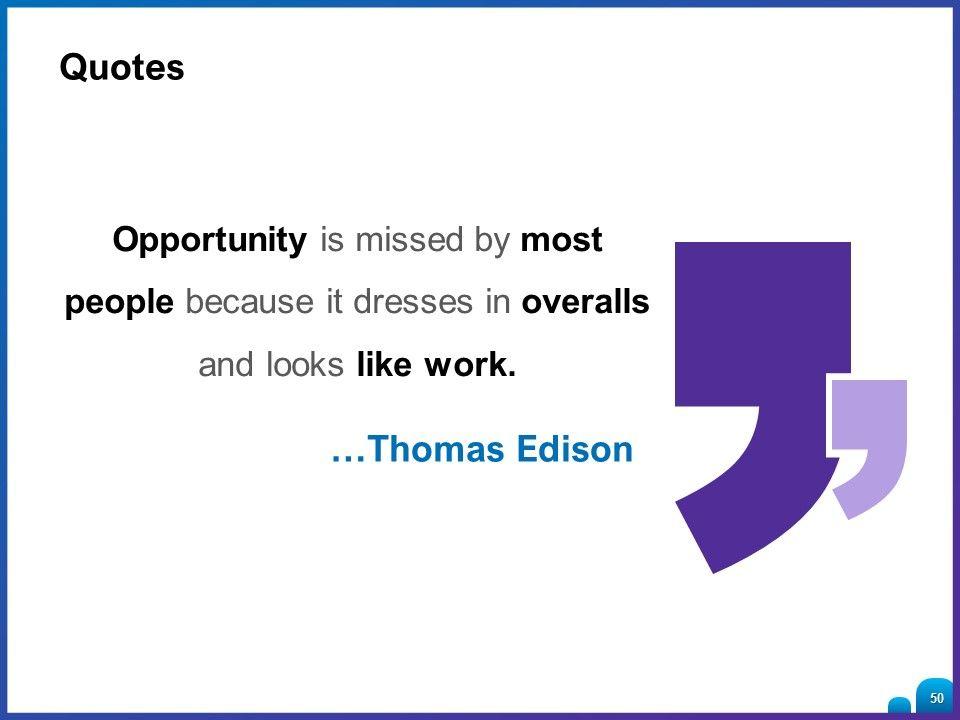 Quotes

Opportunity is missed by most people because it dresses in overalls and looks like work.

…Thomas Edison

50